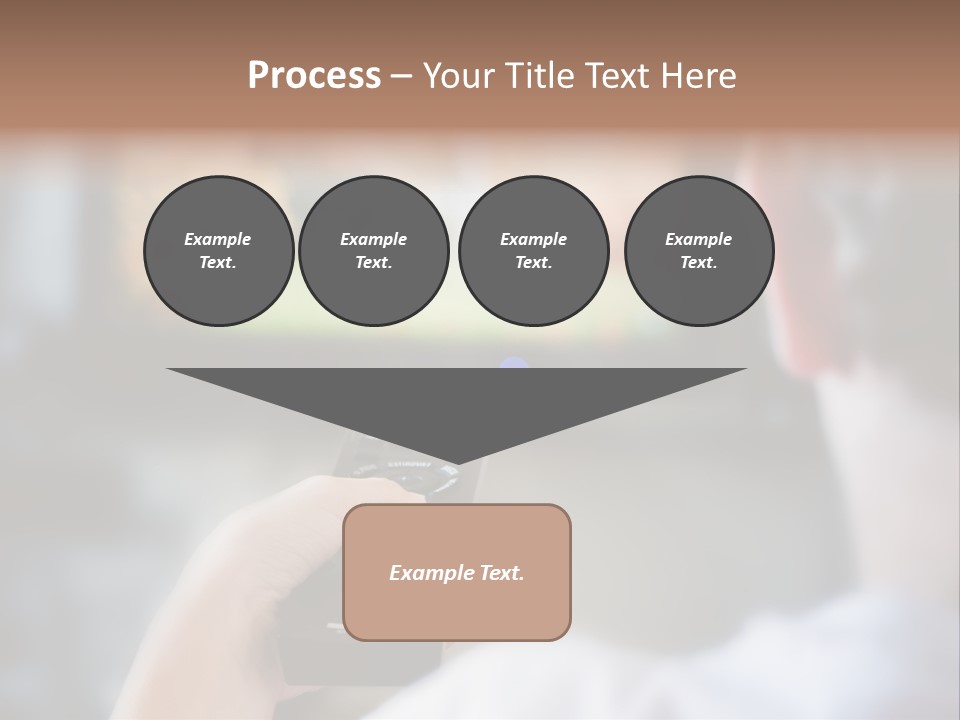 Process – Your Title Text Here

Example Text.

Example Text.

Example Text.

Example Text.

Example Text.